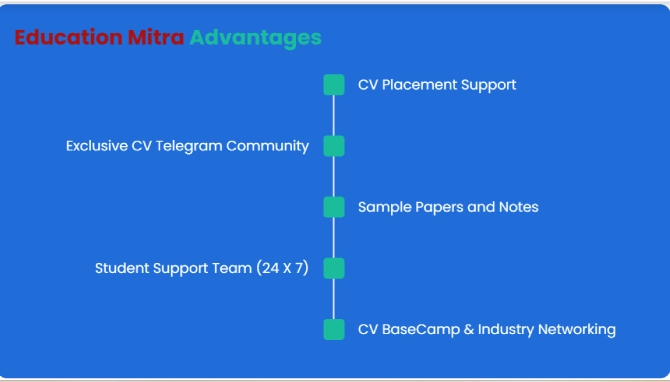 Education Mitra Advantages

CV Placement Support

Exclusive CV Telegram Community

Sample Papers and Notes

Student Support Team (24 X 7)

CV BaseCamp & Industry Networking